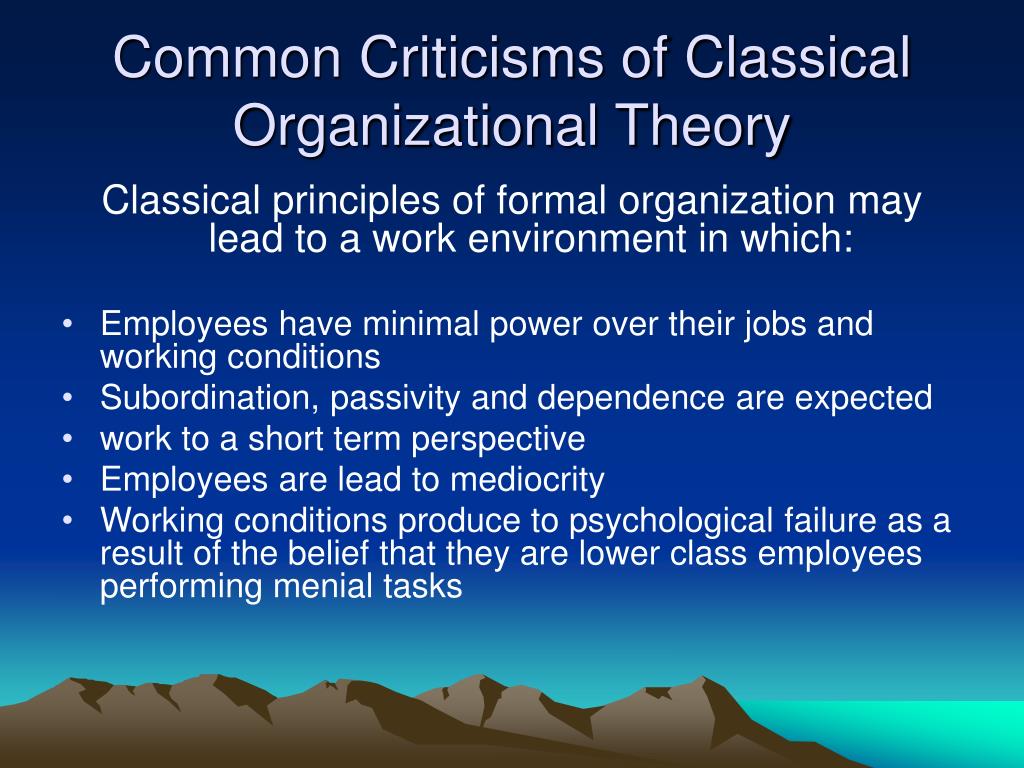 Common Criticisms of Classical Organizational Theory

Classical principles of formal organization may lead to a work environment in which:

• Employees have minimal power over their jobs and working conditions
• Subordination, passivity and dependence are expected
• work to a short term perspective
• Employees are lead to mediocrity
• Working conditions produce to psychological failure as a result of the belief that they are lower class employees performing menial tasks